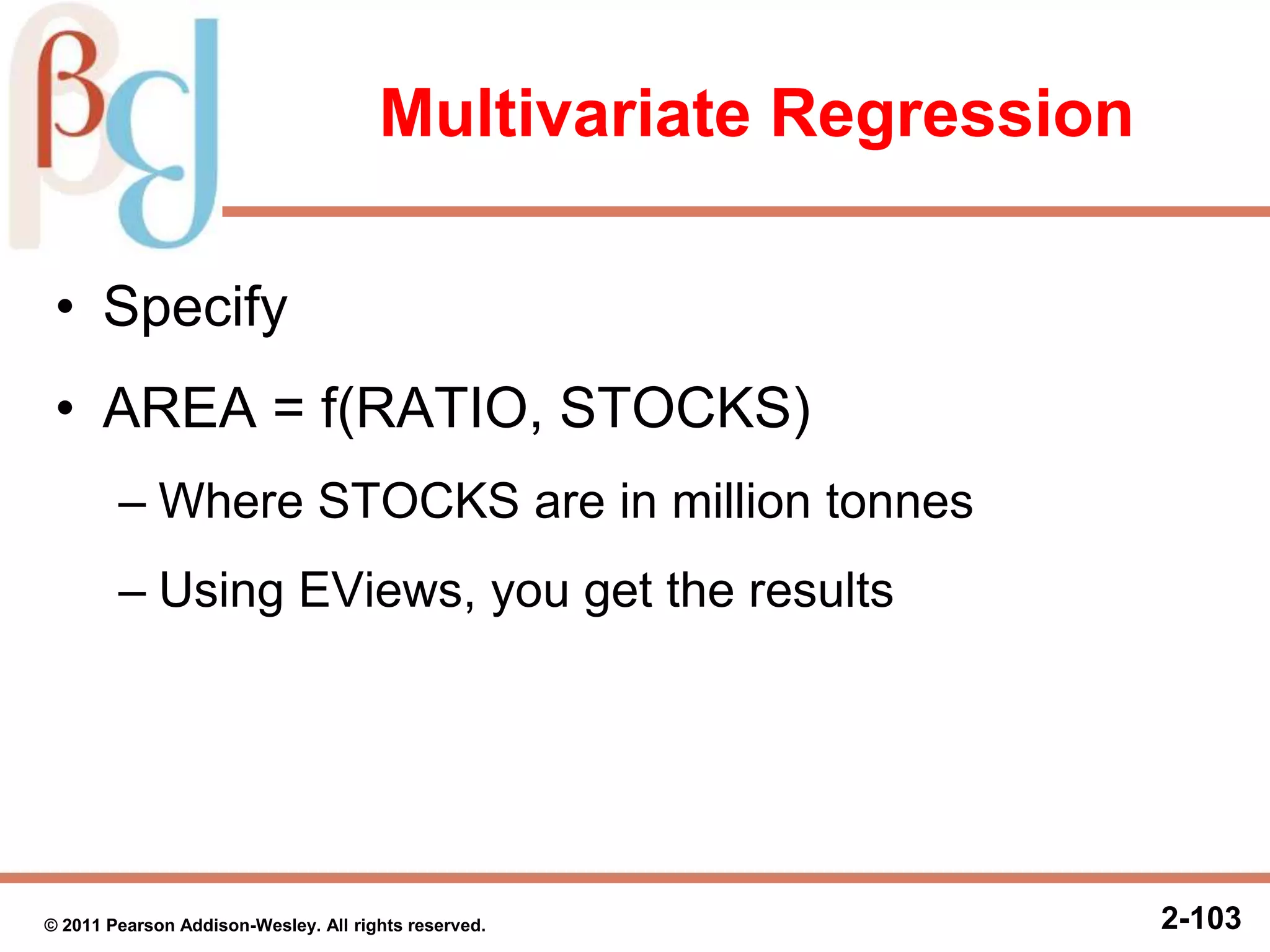 Multivariate Regression

• Specify

• AREA = f(RATIO, STOCKS)

– Where STOCKS are in million tonnes

– Using EViews, you get the results

© 2011 Pearson Addison-Wesley. All rights reserved.

2-103